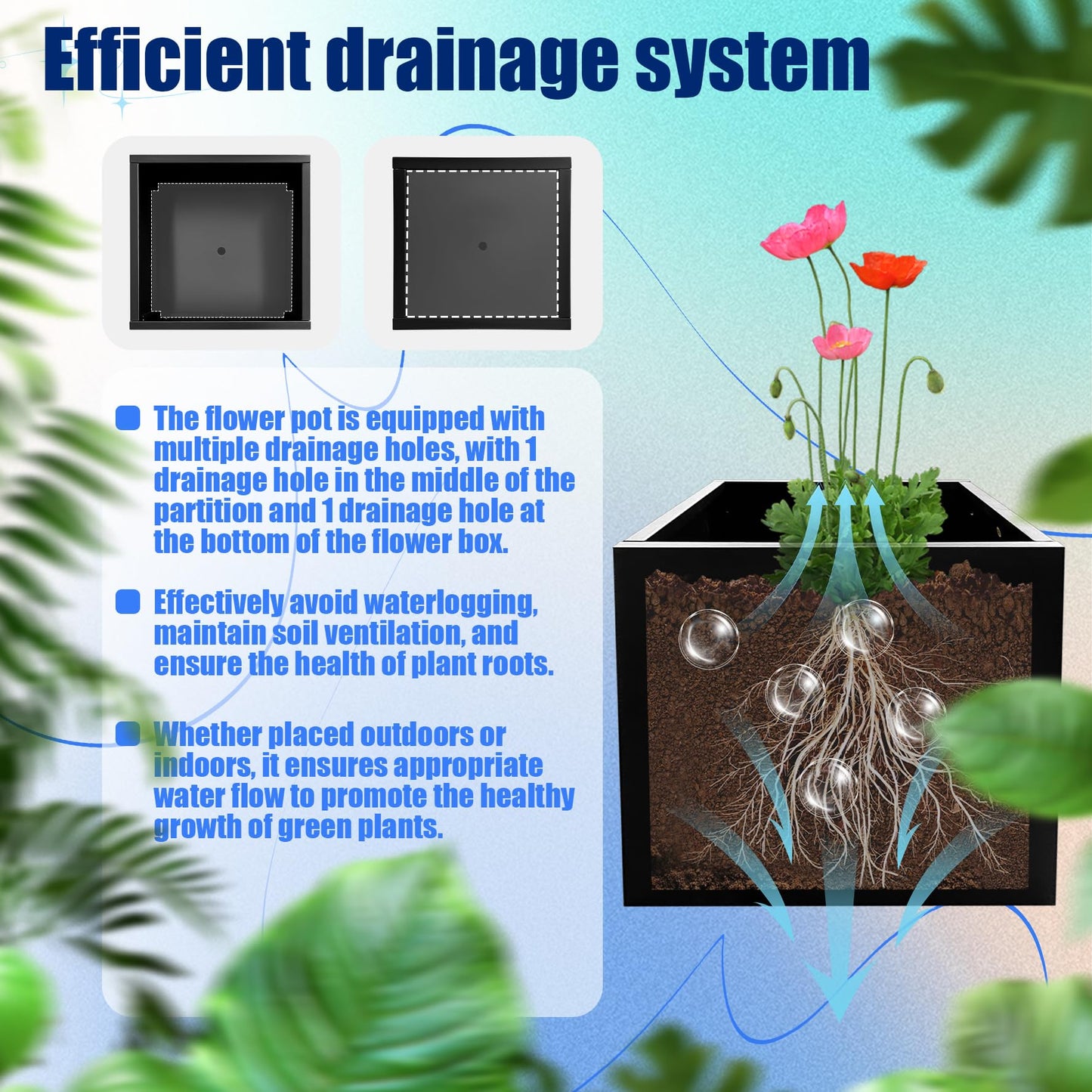 Efficient drainage system

The flower pot is equipped with multiple drainage holes, with 1 drainage hole in the middle of the partition and 1 drainage hole at the bottom of the flower box.

Effectively avoid waterlogging, maintain soil ventilation, and ensure the health of plant roots.

Whether placed outdoors or indoors, it ensures appropriate water flow to promote the healthy growth of green plants.